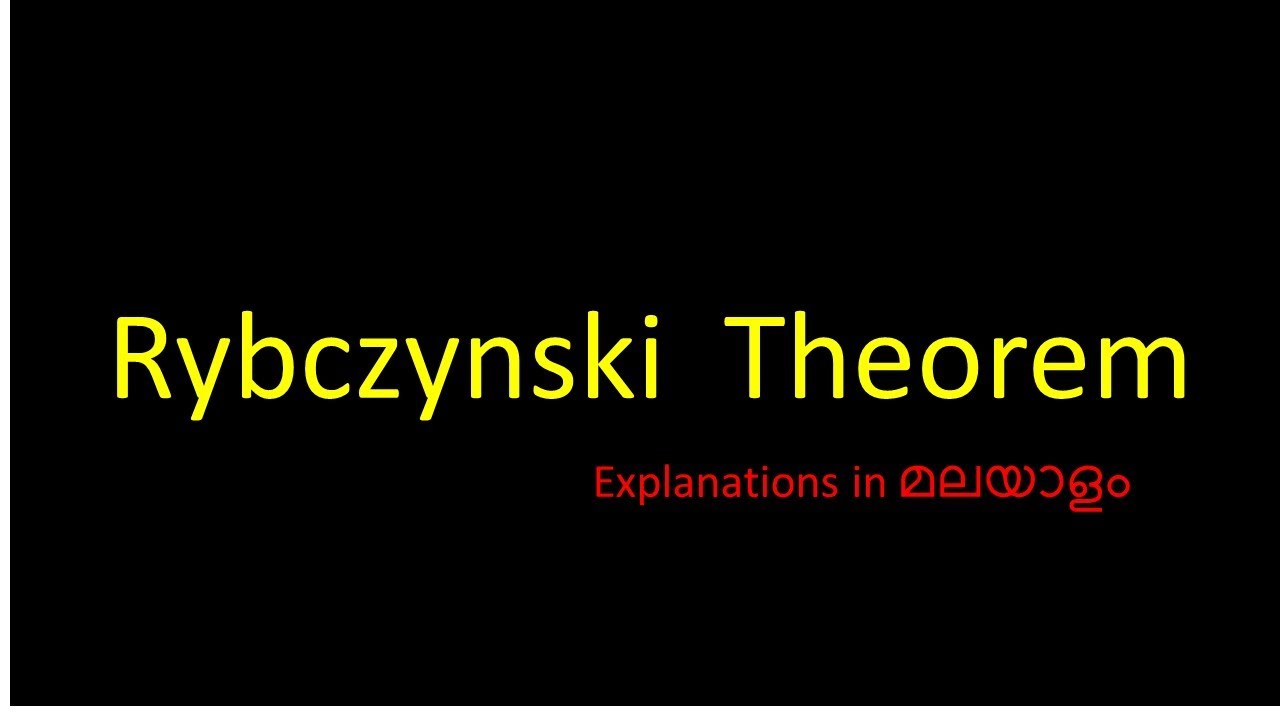 Rybczynski Theorem

Explanations in മലയാളം